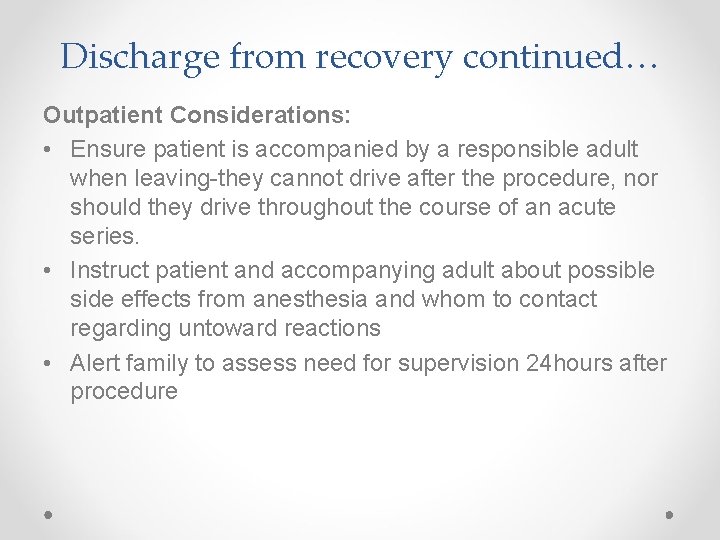 Discharge from recovery continued…

Outpatient Considerations:

• Ensure patient is accompanied by a responsible adult when leaving-they cannot drive after the procedure, nor should they drive throughout the course of an acute series.
• Instruct patient and accompanying adult about possible side effects from anesthesia and whom to contact regarding untoward reactions
• Alert family to assess need for supervision 24hours after procedure